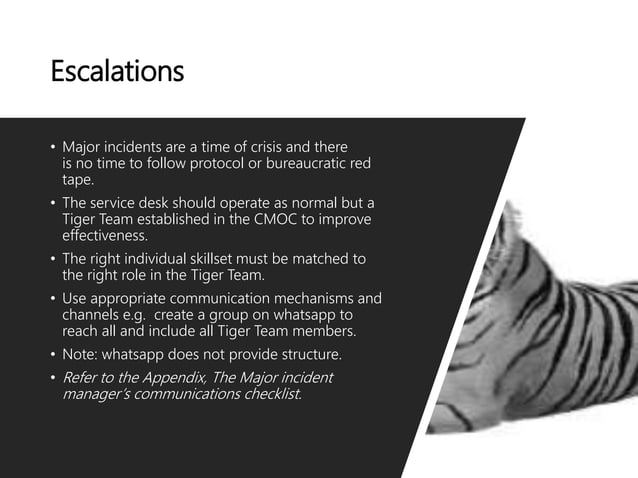 Escalations

• Major incidents are a time of crisis and there is no time to follow protocol or bureaucratic red tape.
• The service desk should operate as normal but a Tiger Team established in the CMOC to improve effectiveness.
• The right individual skillset must be matched to the right role in the Tiger Team.
• Use appropriate communication mechanisms and channels e.g. create a group on whatsapp to reach all and include all Tiger Team members.
• Note: whatsapp does not provide structure.
• Refer to the Appendix, The Major incident manager's communications checklist.